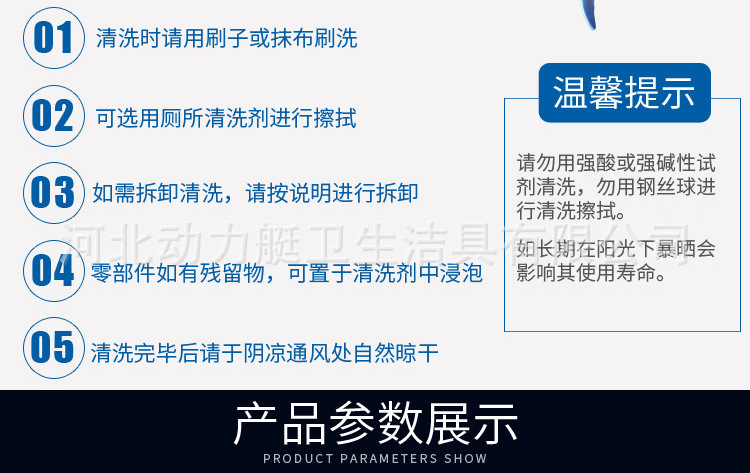 01 清洗时请用刷子或抹布刷洗

02 可选用厕所清洗剂进行擦拭

03 如需拆卸清洗，请按说明进行拆卸

04 零部件如有残留物，可置于清洗剂中浸泡

05 清洗完毕后请于阴凉通风处自然晾干

温馨提示

请勿用强酸或强碱性试剂清洗，勿用钢丝球进行清洗擦拭。

如长期在阳光下暴晒会影响其使用寿命。

河北动力艇卫生洁具有限公司

产品参数展示

PRODUCT PARAMETERS SHOW